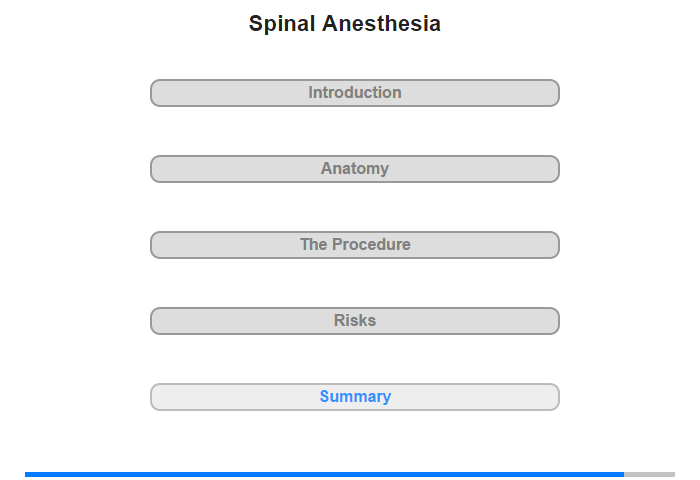 Spinal Anesthesia

Introduction

Anatomy

The Procedure

Risks

Summary